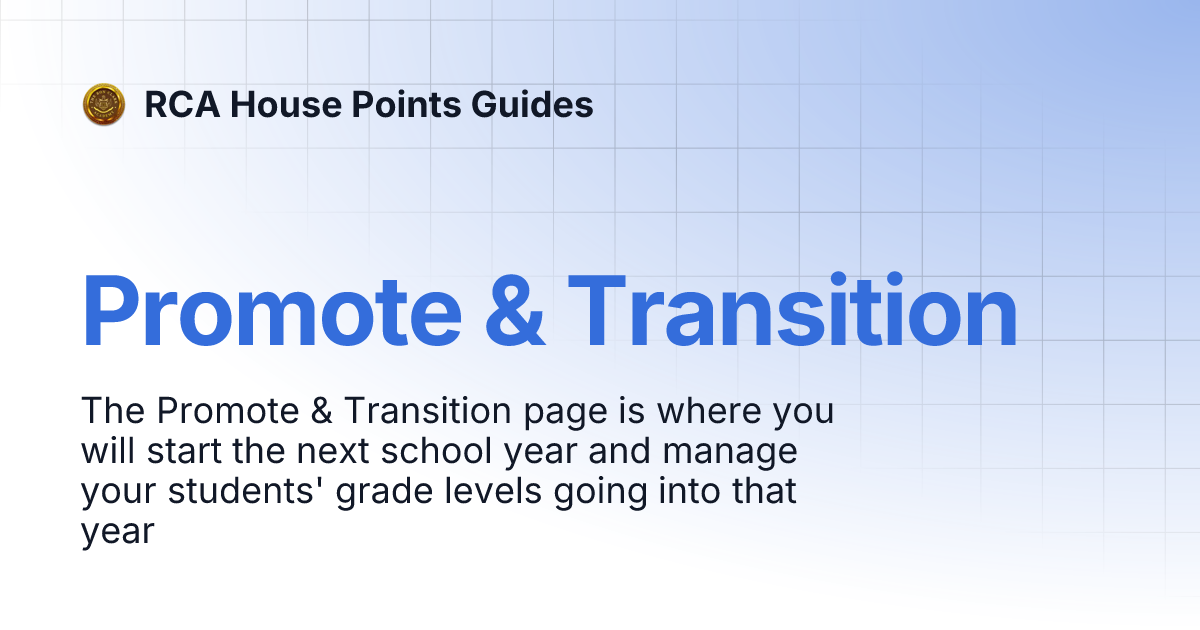 RCA House Points Guides

Promote & Transition

The Promote & Transition page is where you will start the next school year and manage your students' grade levels going into that year